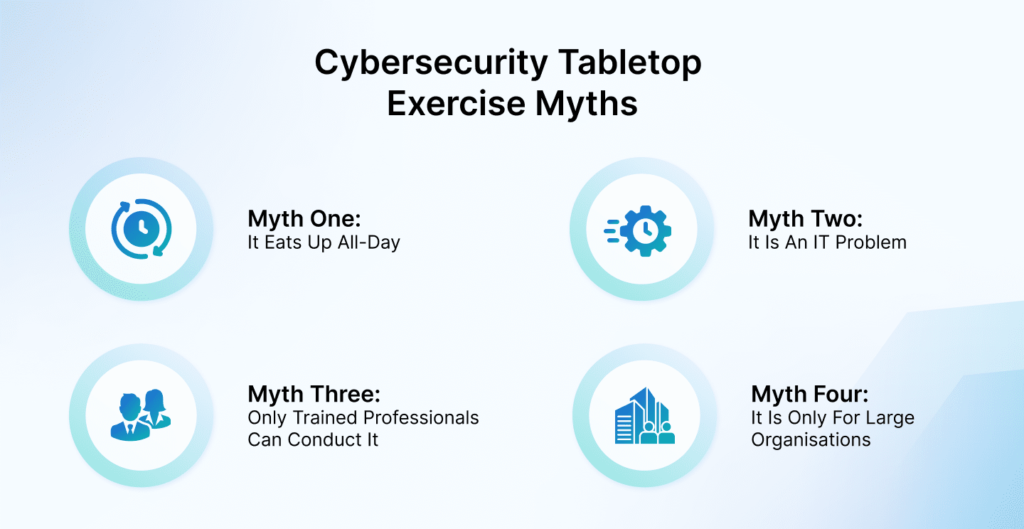 Cybersecurity Tabletop Exercise Myths

Myth One:
It Eats Up All-Day

Myth Two:
It Is An IT Problem

Myth Three:
Only Trained Professionals Can Conduct It

Myth Four:
It Is Only For Large Organisations